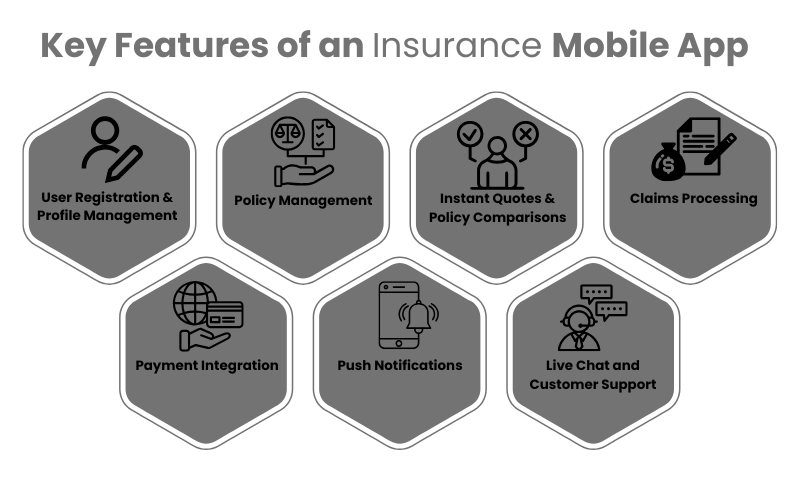 Key Features of an Insurance Mobile App

User Registration & Profile Management

Policy Management

Instant Quotes & Policy Comparisons

Claims Processing

Payment Integration

Push Notifications

Live Chat and Customer Support